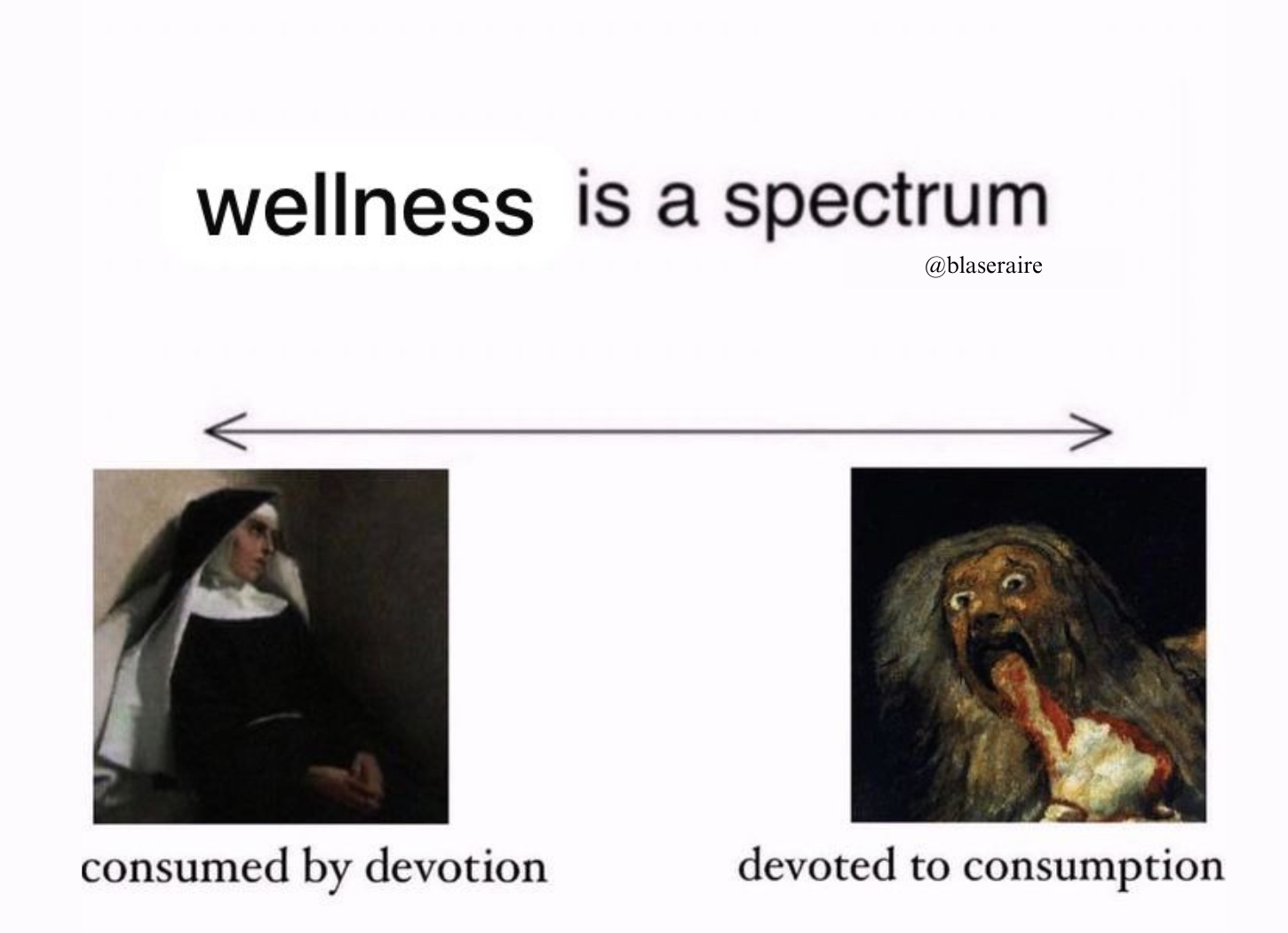 wellness is a spectrum

@blaseraire

consumed by devotion

devoted to consumption